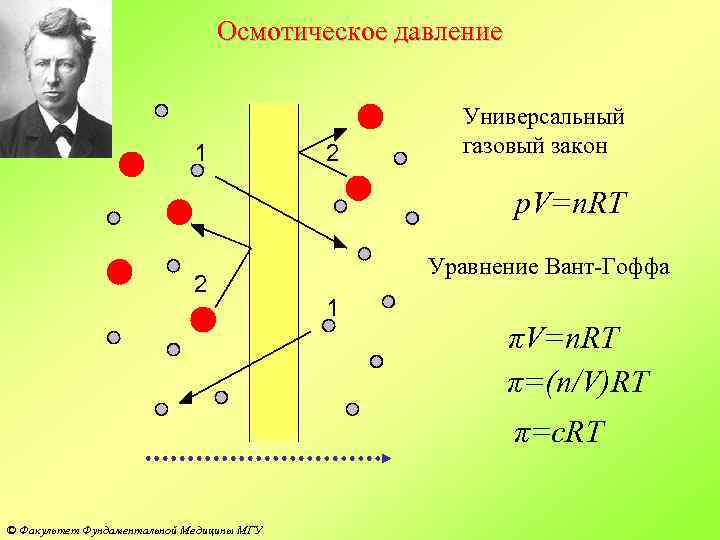 Осмотическое давление

1

2

2

1

Универсальный газовый закон

$pV=nRT$

Уравнение Вант-Гоффа

$\pi V=nRT$

$\pi=(n/V)RT$

$\pi=cRT$

© Факультет Фундаментальной Медицины МГУ